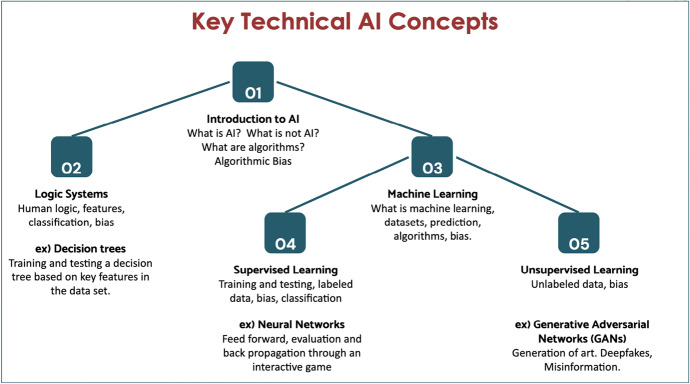 Key Technical AI Concepts

01

Introduction to AI
What is AI? What is not AI? What are algorithms? Algorithmic Bias

02

Logic Systems
Human logic, features, classification, bias

ex) Decision trees
Training and testing a decision tree based on key features in the data set.

03

Machine Learning
What is machine learning, datasets, prediction, algorithms, bias.

04

Supervised Learning
Training and testing, labeled data, bias, classification

ex) Neural Networks
Feed forward, evaluation and back propagation through an interactive game

05

Unsupervised Learning
Unlabeled data, bias

ex) Generative Adversarial Networks (GANs)
Generation of art. Deepfakes, Misinformation.